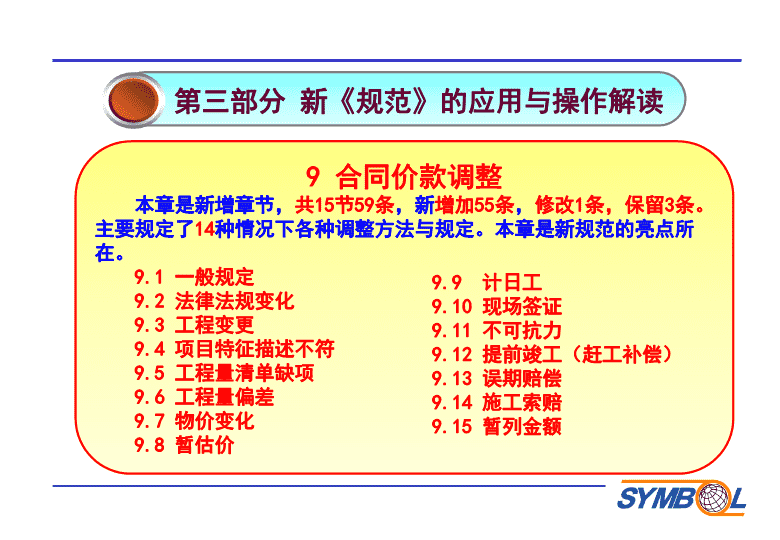 第三部分 新《规范》的应用与操作解读

9 合同价款调整

本章是新增章节，共15节59条，新增加55条，修改1条，保留3条。主要规定了14种情况下各种调整方法与规定。本章是新规范的亮点所在。

9.1 一般规定
9.2 法律法规变化
9.3 工程变更
9.4 项目特征描述不符
9.5 工程量清单缺项
9.6 工程量偏差
9.7 物价变化
9.8 暂估价

9.9 计日工
9.10 现场签证
9.11 不可抗力
9.12 提前竣工（赶工补偿）
9.13 误期赔偿
9.14 施工索赔
9.15 暂列金额

SYMBOL